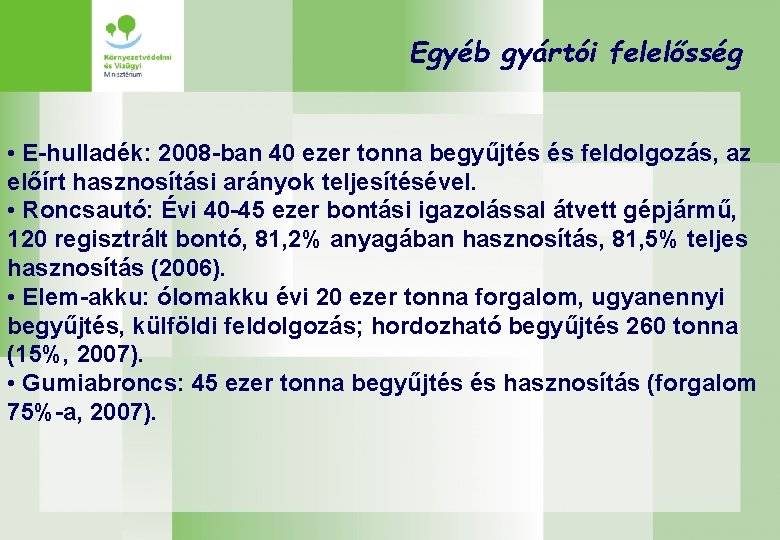 Környezetvédelmi és Vízügyi Minisztérium

Egyéb gyártói felelősség

• E-hulladék: 2008-ban 40 ezer tonna begyűjtés és feldolgozás, az előírt hasznosítási arányok teljesítésével.
• Roncsautó: Évi 40-45 ezer bontási igazolással átvett gépjármű, 120 regisztrált bontó, 81,2% anyagában hasznosítás, 81,5% teljes hasznosítás (2006).
• Elem-akku: ólomakku évi 20 ezer tonna forgalom, ugyanennyi begyűjtés, külföldi feldolgozás; hordozható begyűjtés 260 tonna (15%, 2007).
• Gumiabroncs: 45 ezer tonna begyűjtés és hasznosítás (forgalom 75%-a, 2007).